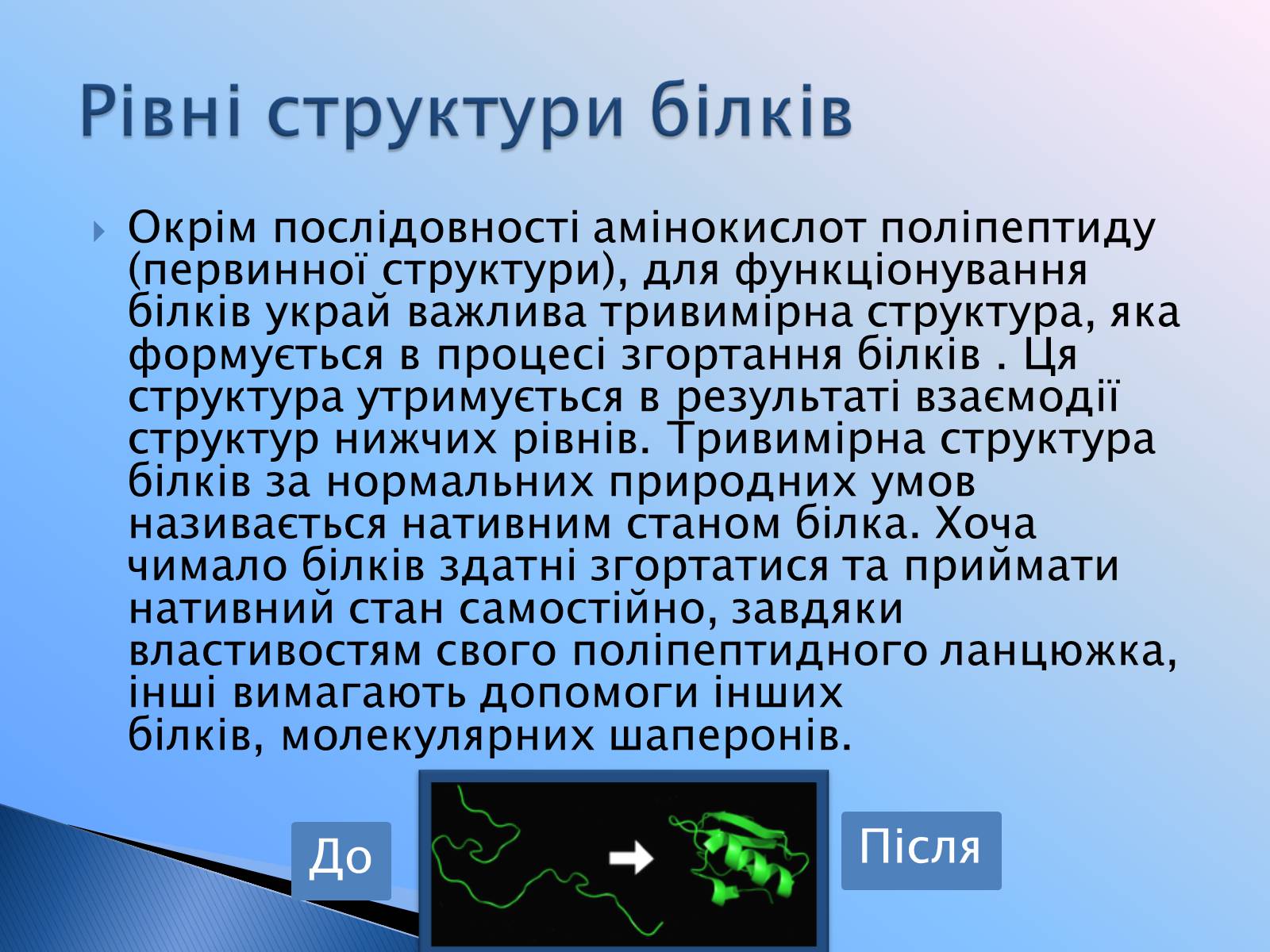 Рівні структури білків

Окрім послідовності амінокислот поліпептиду (первинної структури), для функціонування білків украй важлива тривимірна структура, яка формується в процесі згортання білків . Ця структура утримується в результаті взаємодії структур нижчих рівнів. Тривимірна структура білків за нормальних природних умов називається нативним станом білка. Хоча чимало білків здатні згортатися та приймати нативний стан самостійно, завдяки властивостям свого поліпептидного ланцюжка, інші вимагають допомоги інших білків, молекулярних шаперонів.

До

Після